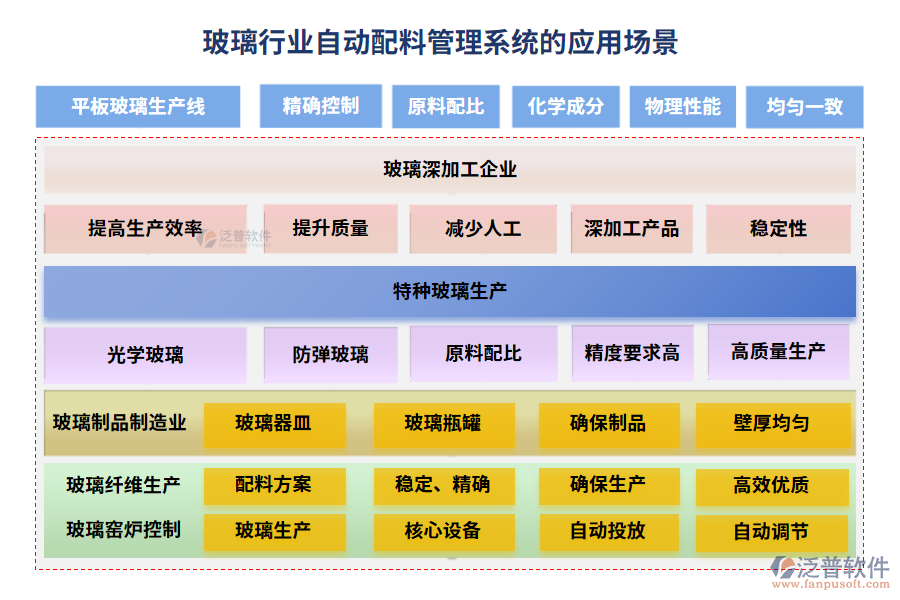 玻璃行业自动配料管理系统的应用场景

平板玻璃生产线
精确控制
原料配比
化学成分
物理性能
均匀一致

玻璃深加工企业

提高生产效率
提升质量
减少人工
深加工产品
稳定性

泛普软件

特种玻璃生产

光学玻璃
防弹玻璃
原料配比
精度要求高
高质量生产

玻璃制品制造业
玻璃器皿
玻璃瓶罐
确保制品
壁厚均匀

玻璃纤维生产
配料方案
稳定、精确
确保生产
高效优质

玻璃窑炉控制
玻璃生产
核心设备
自动投放
自动调节

泛普软件
www.fanpusoft.com